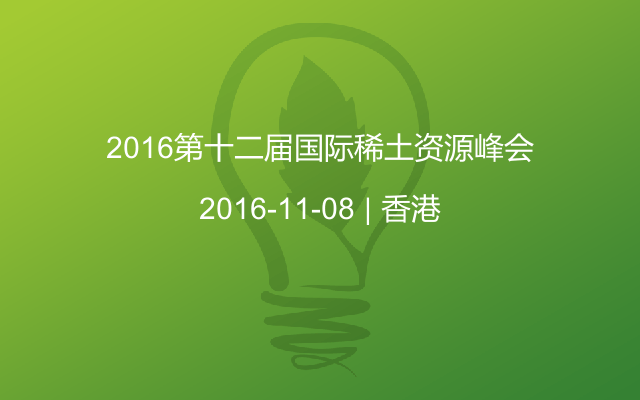 2016第十二届国际稀土资源峰会

2016-11-08 | 香港